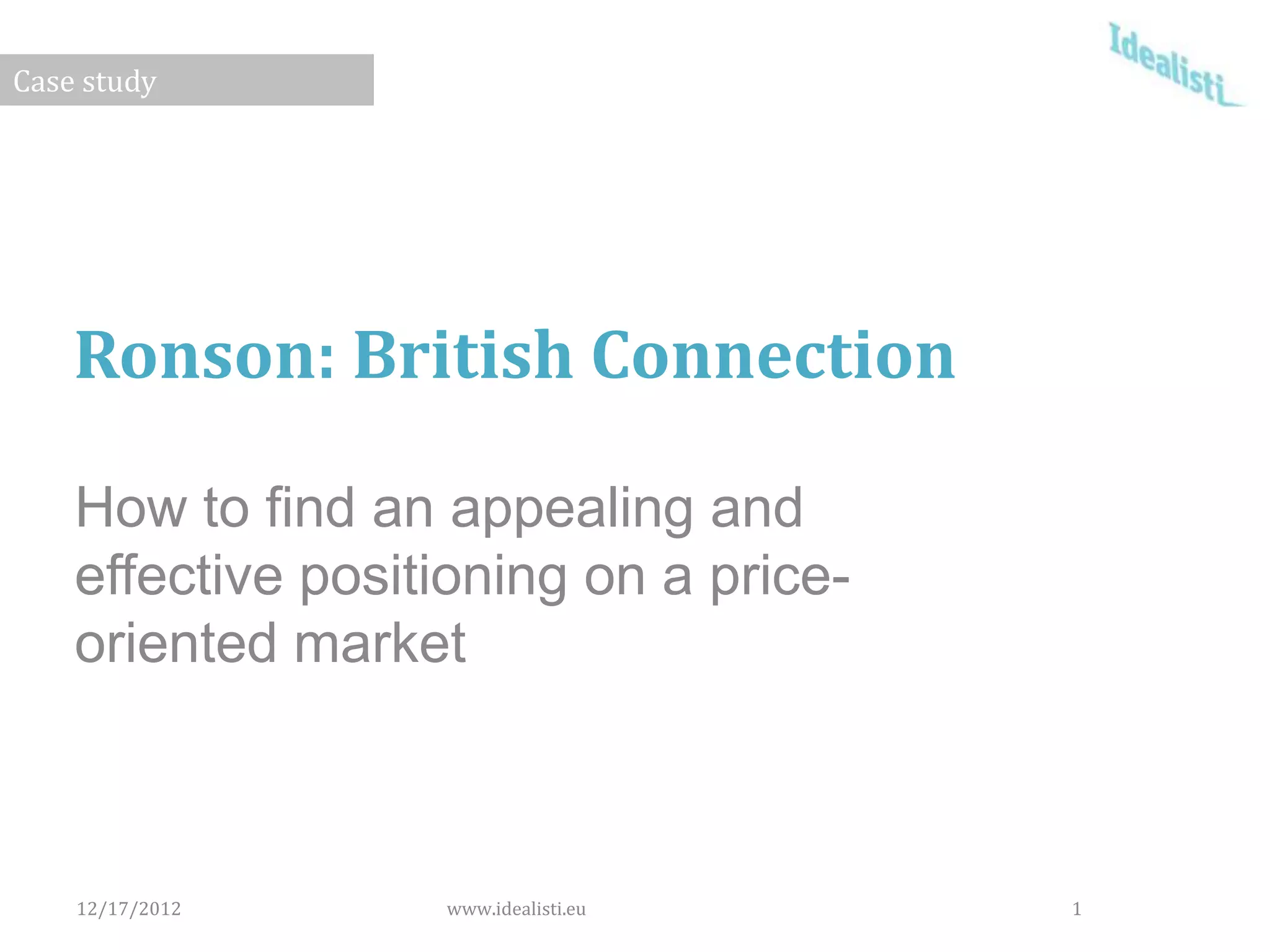 Case study

Idealisti

Ronson: British Connection

How to find an appealing and effective positioning on a price-oriented market

12/17/2012

www.idealisti.eu

1